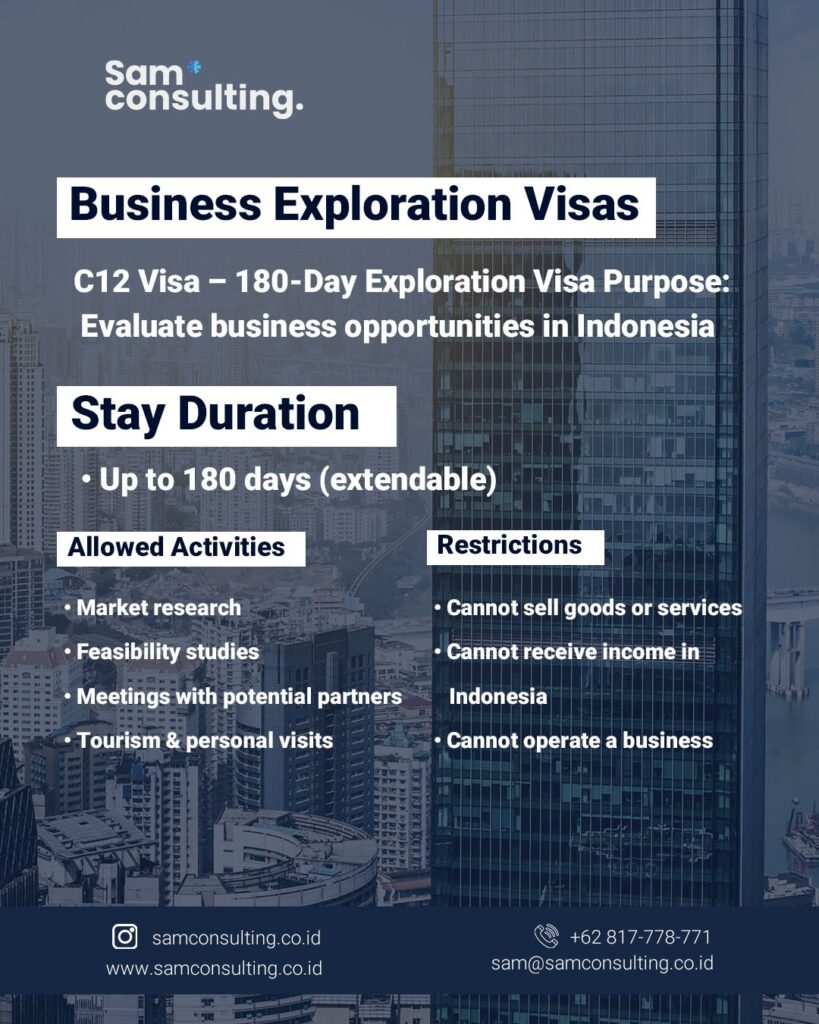 Sam consulting.

Business Exploration Visas

C12 Visa – 180-Day Exploration Visa Purpose: Evaluate business opportunities in Indonesia

Stay Duration

• Up to 180 days (extendable)

Allowed Activities

• Market research
• Feasibility studies
• Meetings with potential partners
• Tourism & personal visits

Restrictions

• Cannot sell goods or services
• Cannot receive income in Indonesia
• Cannot operate a business

samconsulting.co.id
www.samconsulting.co.id

+62 817-778-771
sam@samconsulting.co.id